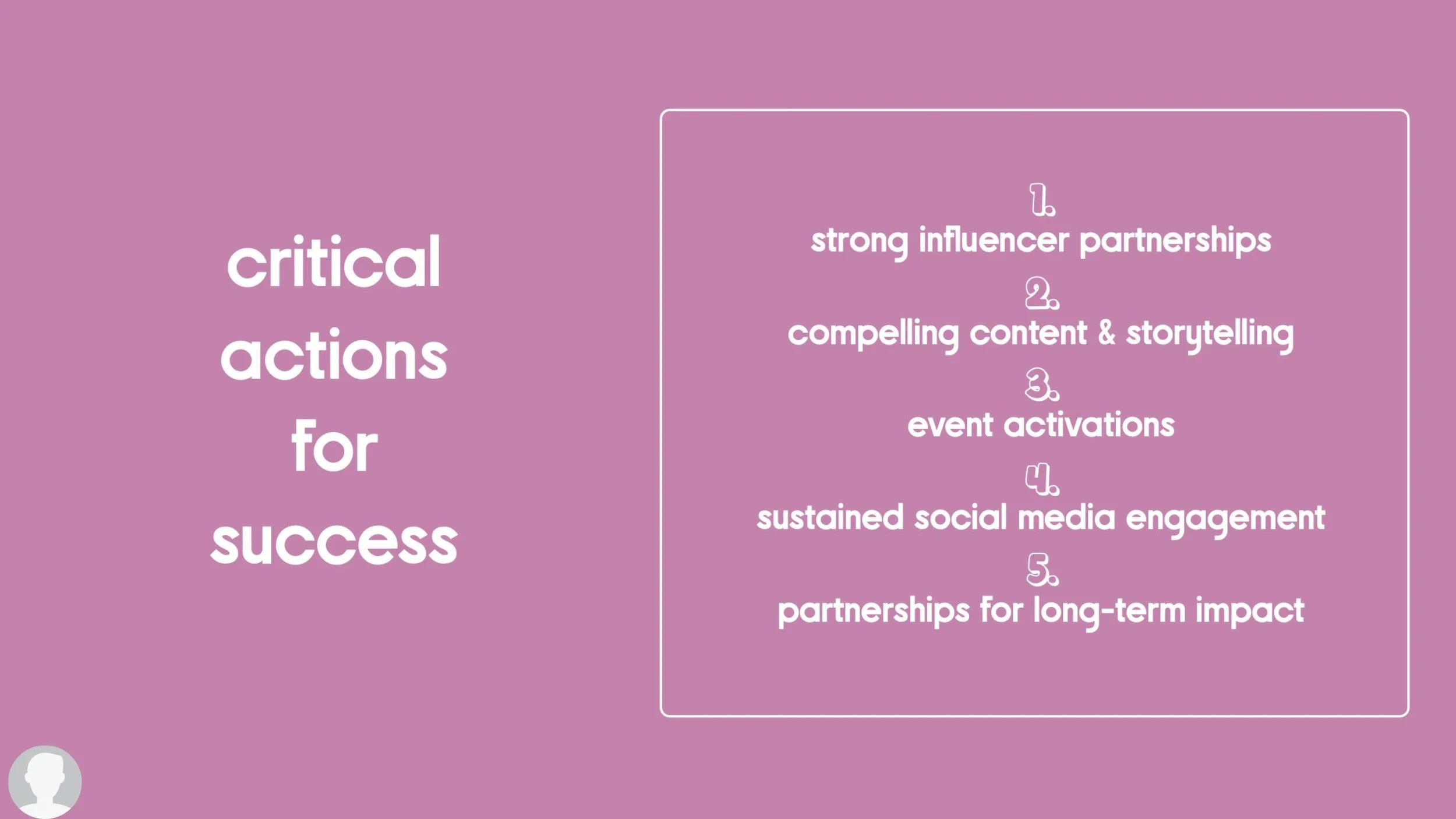 critical actions for success

1.
strong influencer partnerships
2.
compelling content & storytelling
3.
event activations
4.
sustained social media engagement
5.
partnerships for long-term impact